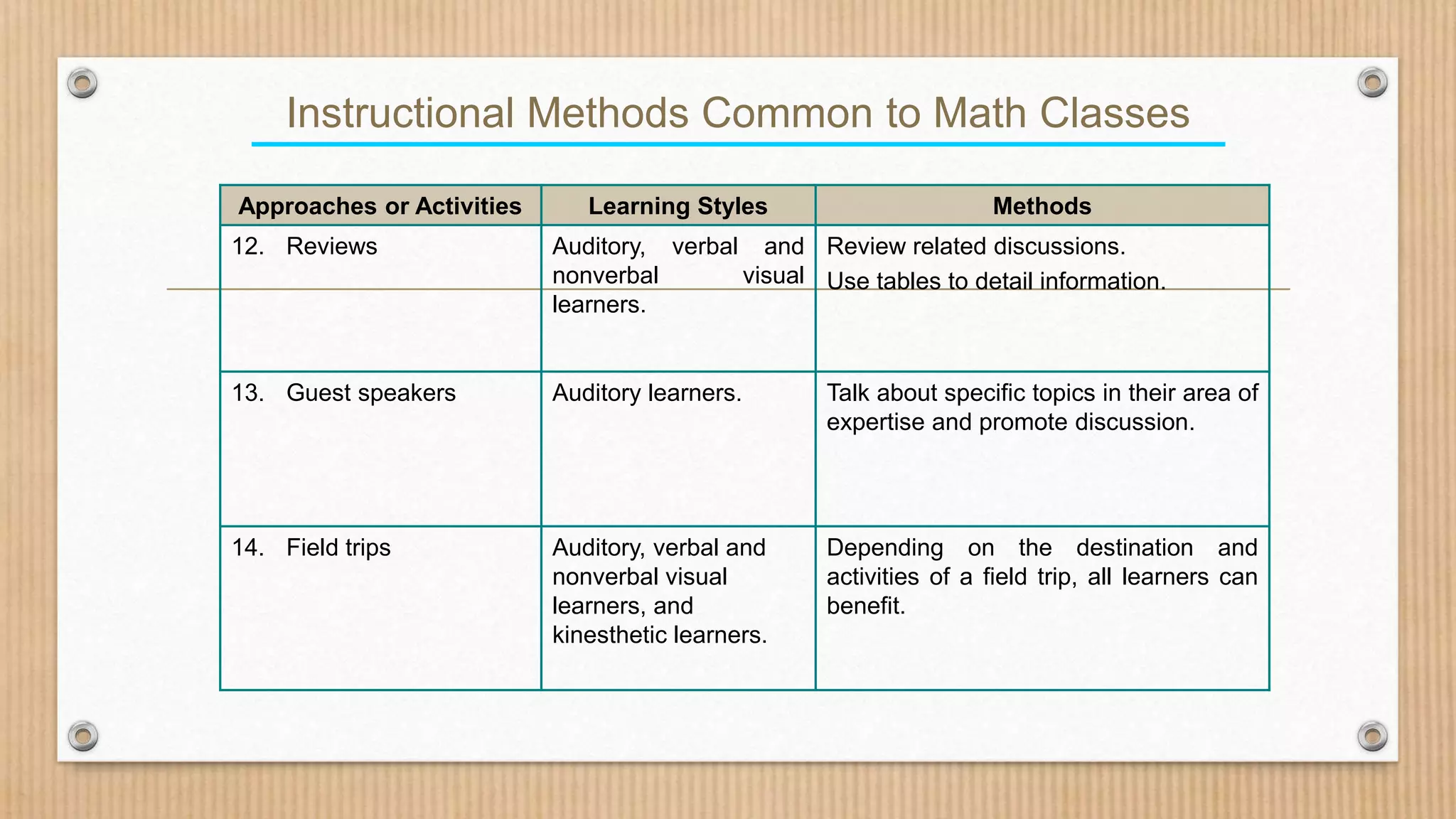 Instructional Methods Common to Math Classes

| Approaches or Activities | Learning Styles | Methods |
|---|---|---|
| 12. Reviews | Auditory, verbal and nonverbal visual learners. | Review related discussions. Use tables to detail information. |
| 13. Guest speakers | Auditory learners. | Talk about specific topics in their area of expertise and promote discussion. |
| 14. Field trips | Auditory, verbal and nonverbal visual learners, and kinesthetic learners. | Depending on the destination and activities of a field trip, all learners can benefit. |